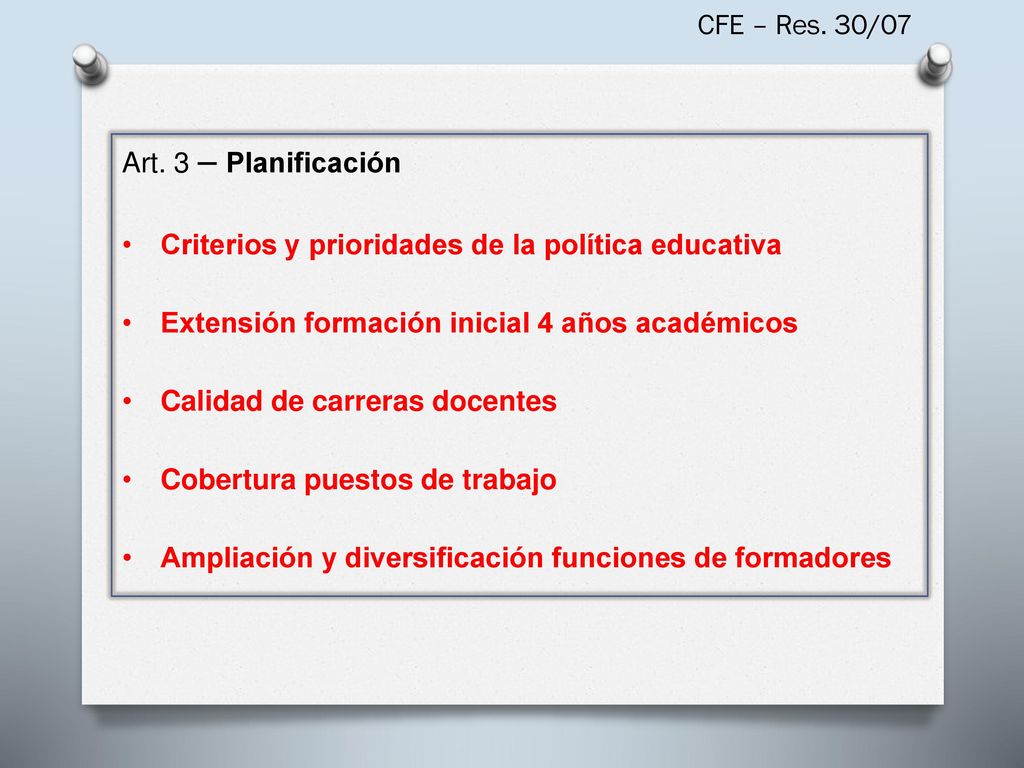 CFE – Res. 30/07

Art. 3 – Planificación

• Criterios y prioridades de la política educativa

• Extensión formación inicial 4 años académicos

• Calidad de carreras docentes

• Cobertura puestos de trabajo

• Ampliación y diversificación funciones de formadores